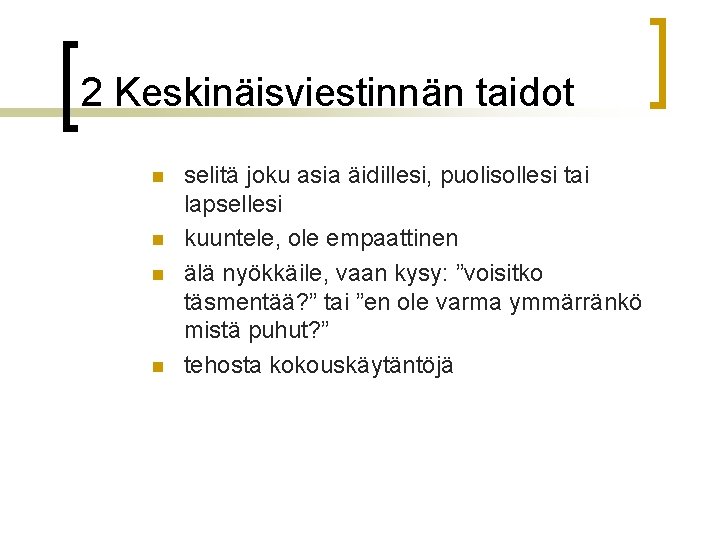 2 Keskinäisviestinnän taidot

- selitä joku asia äidillesi, puolisollesi tai lapsellesi
- kuuntele, ole empaattinen
- älä nyökkäile, vaan kysy: ”voisitko täsmentää?” tai ”en ole varma ymmärränkö mistä puhut?”
- tehosta kokouskäytäntöjä